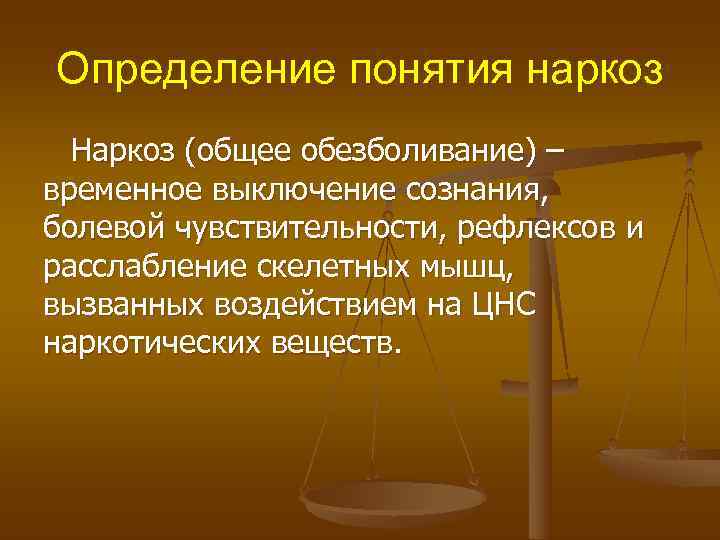 Определение понятия наркоз

Наркоз (общее обезболивание) – временное выключение сознания, болевой чувствительности, рефлексов и расслабление скелетных мышц, вызванных воздействием на ЦНС наркотических веществ.